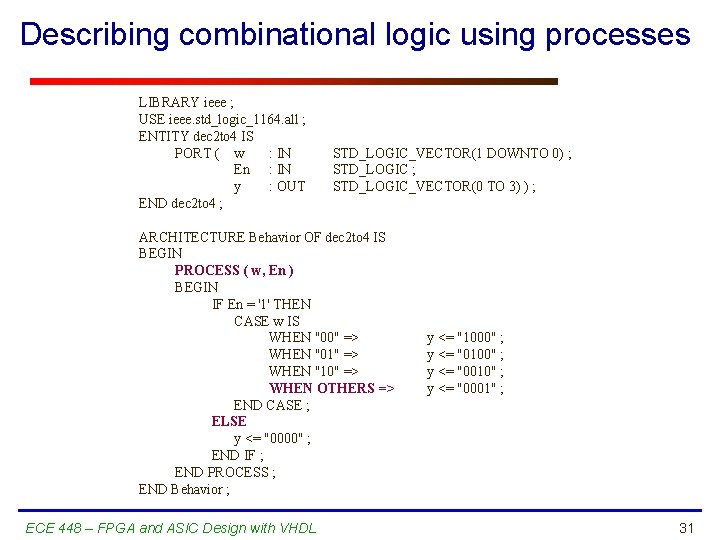 Describing combinational logic using processes

LIBRARY ieee ;
USE ieee.std_logic_1164.all ;
ENTITY dec2to4 IS
PORT ( w : IN STD_LOGIC_VECTOR(1 DOWNTO 0) ;
En : IN STD_LOGIC ;
y : OUT STD_LOGIC_VECTOR(0 TO 3) ) ;
END dec2to4 ;

ARCHITECTURE Behavior OF dec2to4 IS
BEGIN
PROCESS ( w, En )
BEGIN
IF En = '1' THEN
CASE w IS
WHEN "00" => y <= "1000" ;
WHEN "01" => y <= "0100" ;
WHEN "10" => y <= "0010" ;
WHEN OTHERS => y <= "0001" ;
END CASE ;
ELSE
y <= "0000" ;
END IF ;
END PROCESS ;
END Behavior ;

ECE 448 – FPGA and ASIC Design with VHDL

31